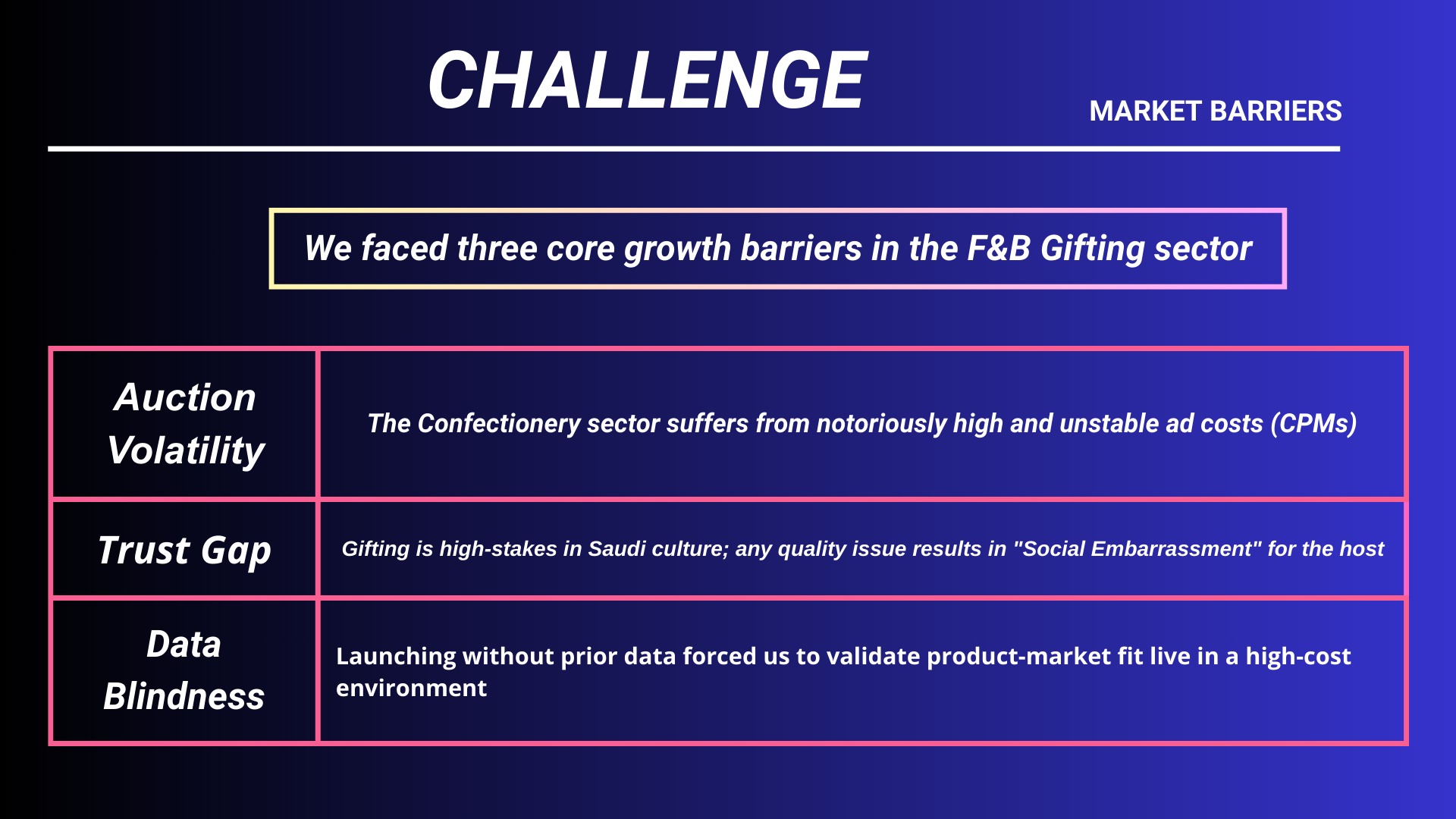 CHALLENGE

MARKET BARRIERS

We faced three core growth barriers in the F&B Gifting sector

| Auction Volatility | The Confectionery sector suffers from notoriously high and unstable ad costs (CPMs) |
|---|---|
| Trust Gap | Gifting is high-stakes in Saudi culture; any quality issue results in "Social Embarrassment" for the host |
| Data Blindness | Launching without prior data forced us to validate product-market fit live in a high-cost environment |